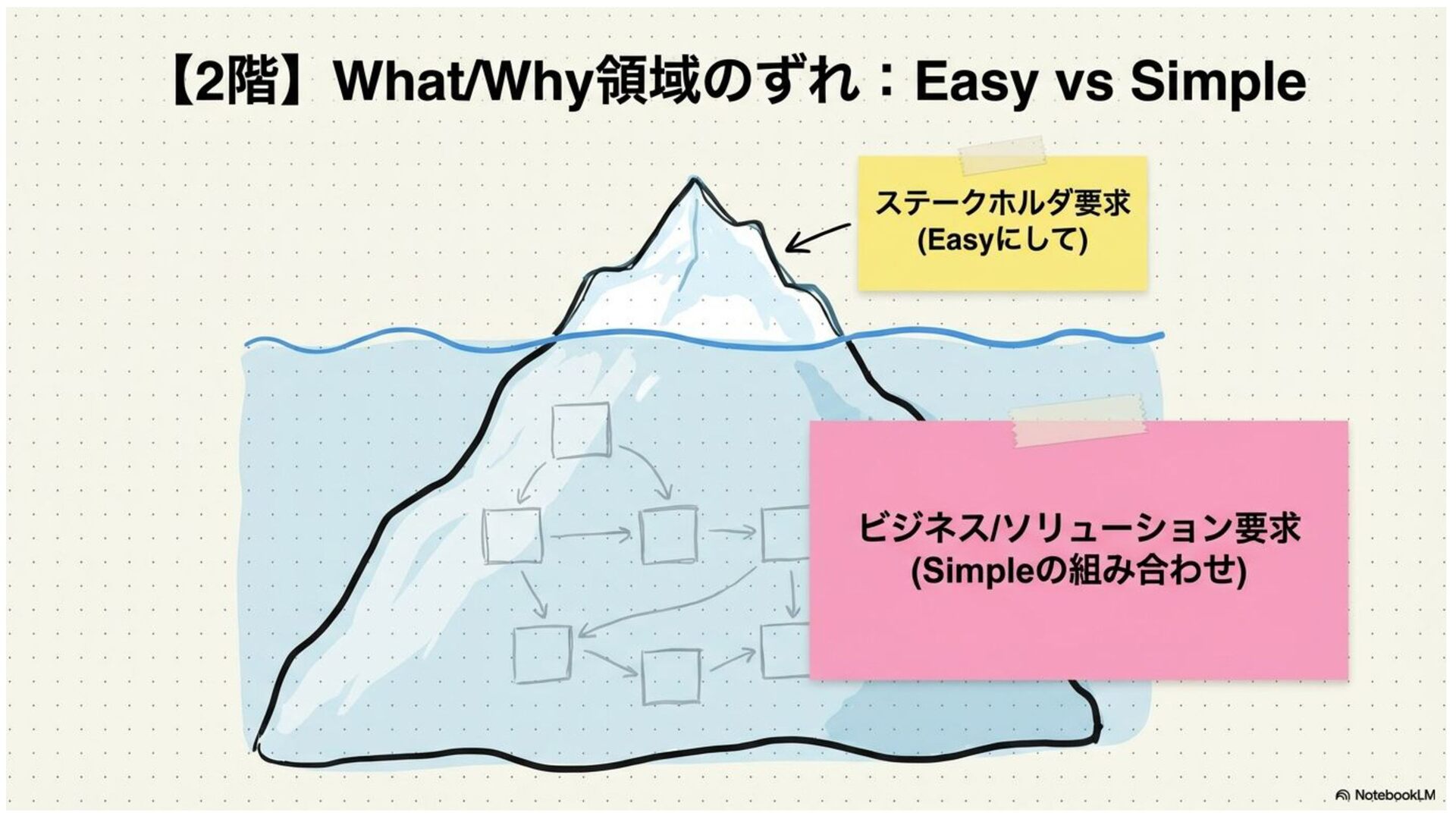 【2階】What/Why領域のずれ：Easy vs Simple

ステークホルダ要求
(Easyにして)

ビジネス/ソリューション要求
(Simpleの組み合わせ)

NotebookLM